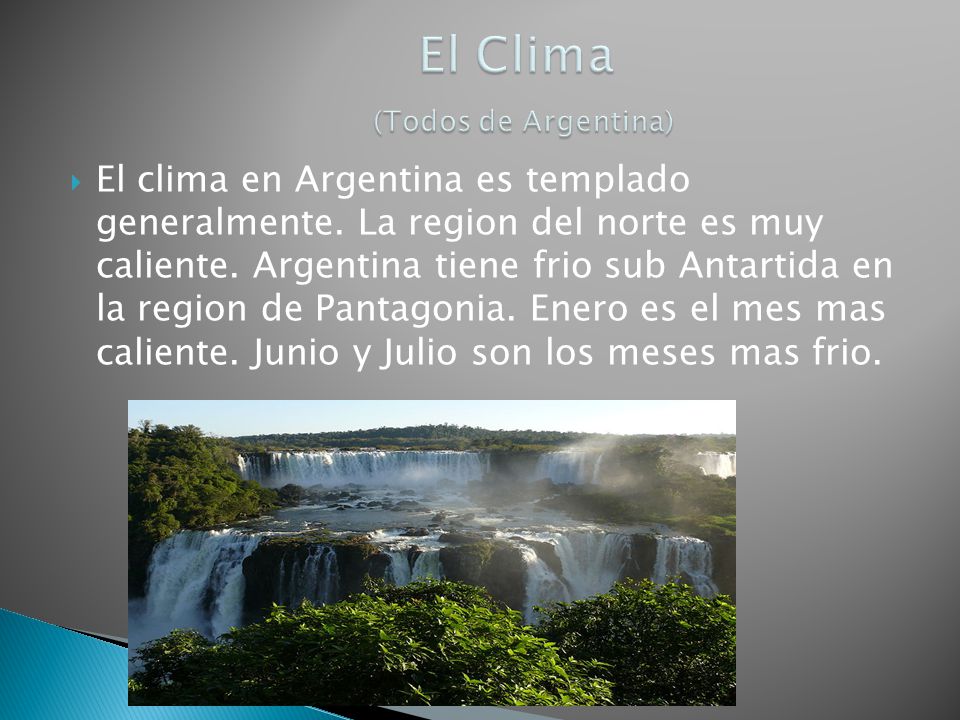 El Clima

(Todos de Argentina)

El clima en Argentina es templado generalmente. La region del norte es muy caliente. Argentina tiene frio sub Antartida en la region de Pantagonia. Enero es el mes mas caliente. Junio y Julio son los meses mas frio.